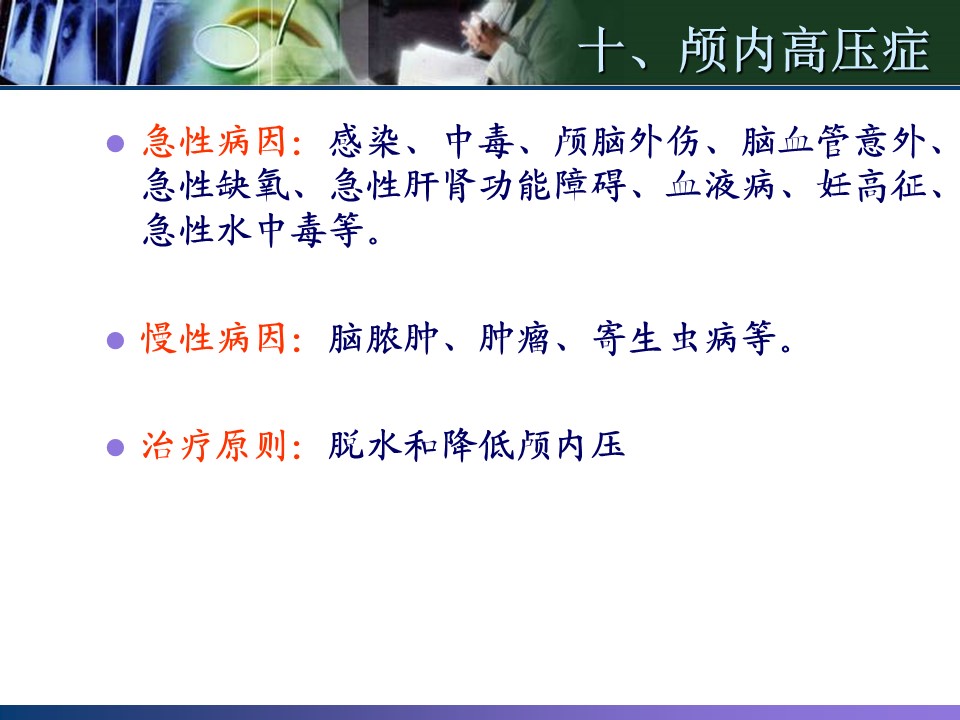 十、颅内高压症

急性病因：感染、中毒、颅脑外伤、脑血管意外、急性缺氧、急性肝肾功能障碍、血液病、妊高征、急性水中毒等。

慢性病因：脑脓肿、肿瘤、寄生虫病等。

治疗原则：脱水和降低颅内压